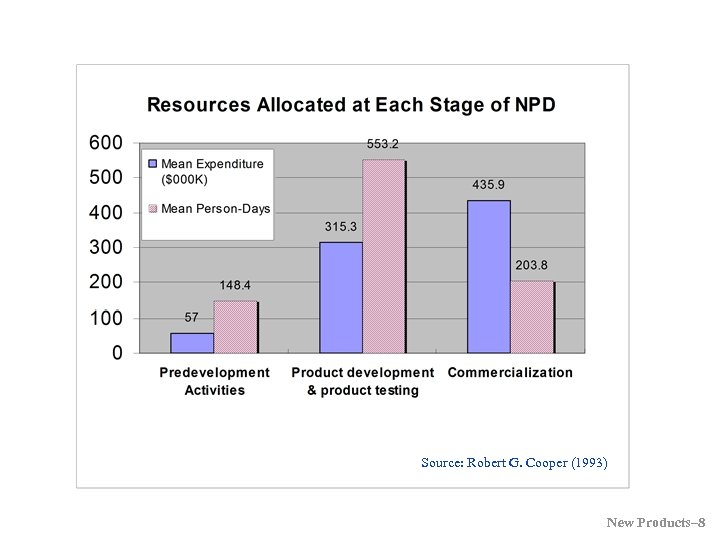 Resources Allocated at Each Stage of NPD

600
500
400
300
200
100
0

Mean Expenditure ($000K)
Mean Person-Days

57
148.4
315.3
553.2
435.9
203.8

Predevelopment Activities
Product development & product testing
Commercialization

Source: Robert G. Cooper (1993)

New Products–8